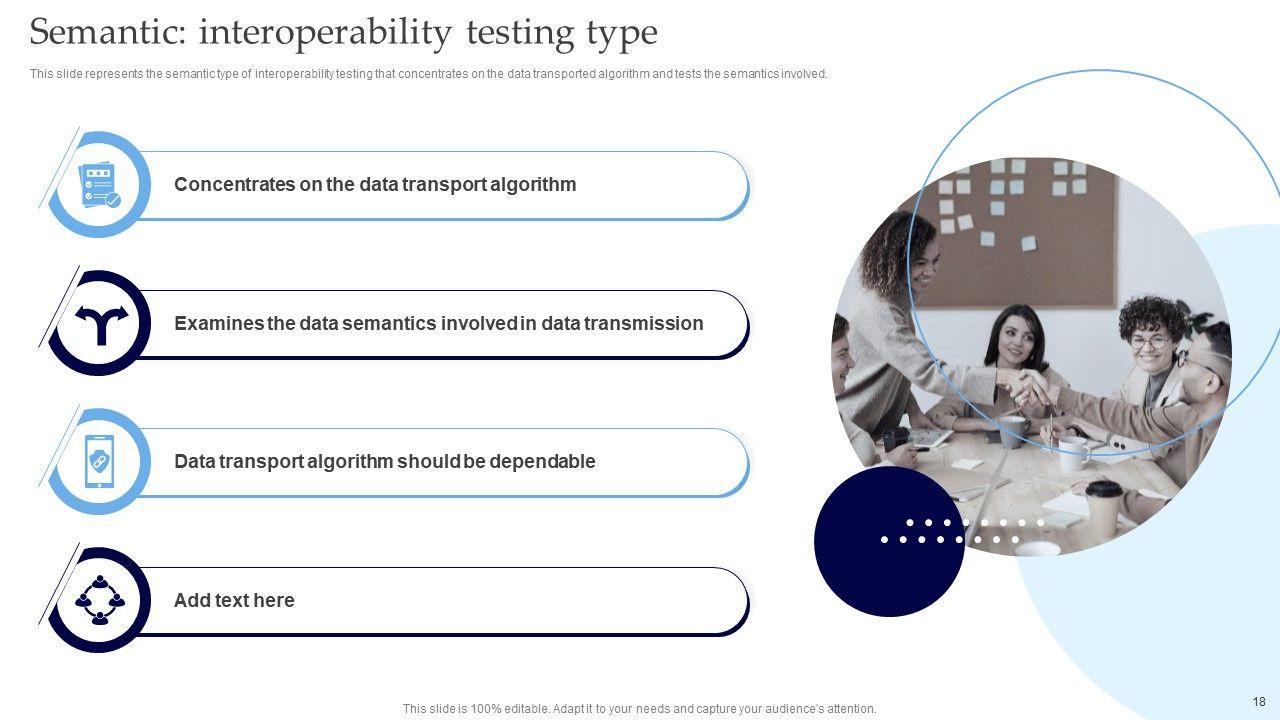 Semantic: interoperability testing type

This slide represents the semantic type of interoperability testing that concentrates on the data transported algorithm and tests the semantics involved.

Concentrates on the data transport algorithm

Examines the data semantics involved in data transmission

Data transport algorithm should be dependable

Add text here

This slide is 100% editable. Adapt it to your needs and capture your audience's attention.

18